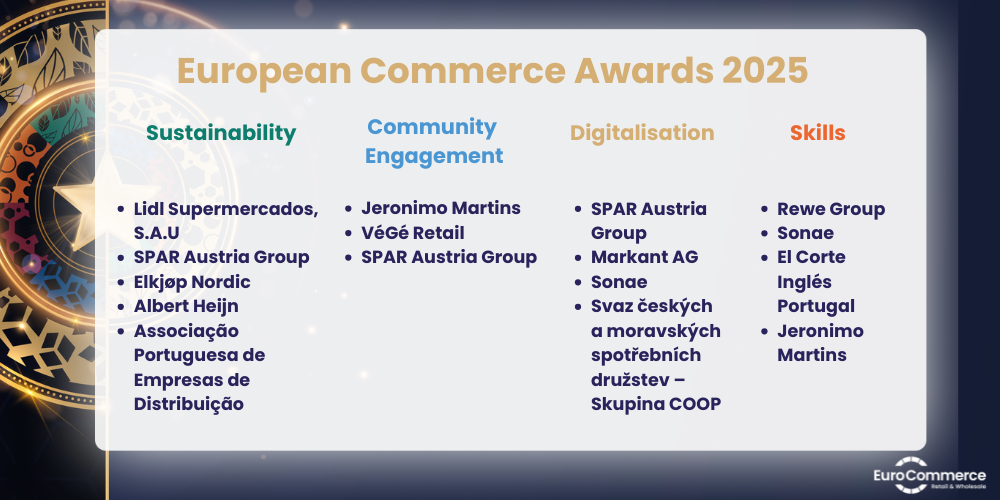 European Commerce Awards 2025

Sustainability

- Lidl Supermercados, S.A.U
- SPAR Austria Group
- Elkjøp Nordic
- Albert Heijn
- Associação Portuguesa de Empresas de Distribuição

Community Engagement

- Jeronimo Martins
- VéGé Retail
- SPAR Austria Group

Digitalisation

- SPAR Austria Group
- Markant AG
- Sonae
- Svaz českých a moravských spotřebních družstev – Skupina COOP

Skills

- Rewe Group
- Sonae
- El Corte Inglés Portugal
- Jeronimo Martins

EuroCommerce
Retail & Wholesale